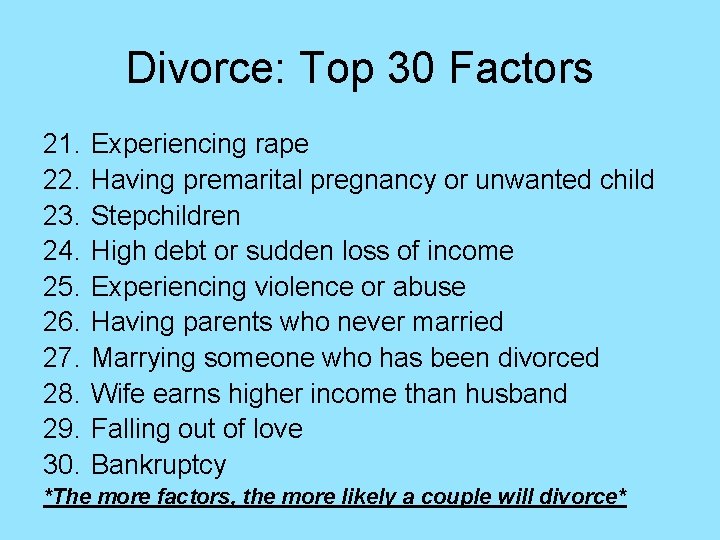 Divorce: Top 30 Factors

21. Experiencing rape
22. Having premarital pregnancy or unwanted child
23. Stepchildren
24. High debt or sudden loss of income
25. Experiencing violence or abuse
26. Having parents who never married
27. Marrying someone who has been divorced
28. Wife earns higher income than husband
29. Falling out of love
30. Bankruptcy

*The more factors, the more likely a couple will divorce*